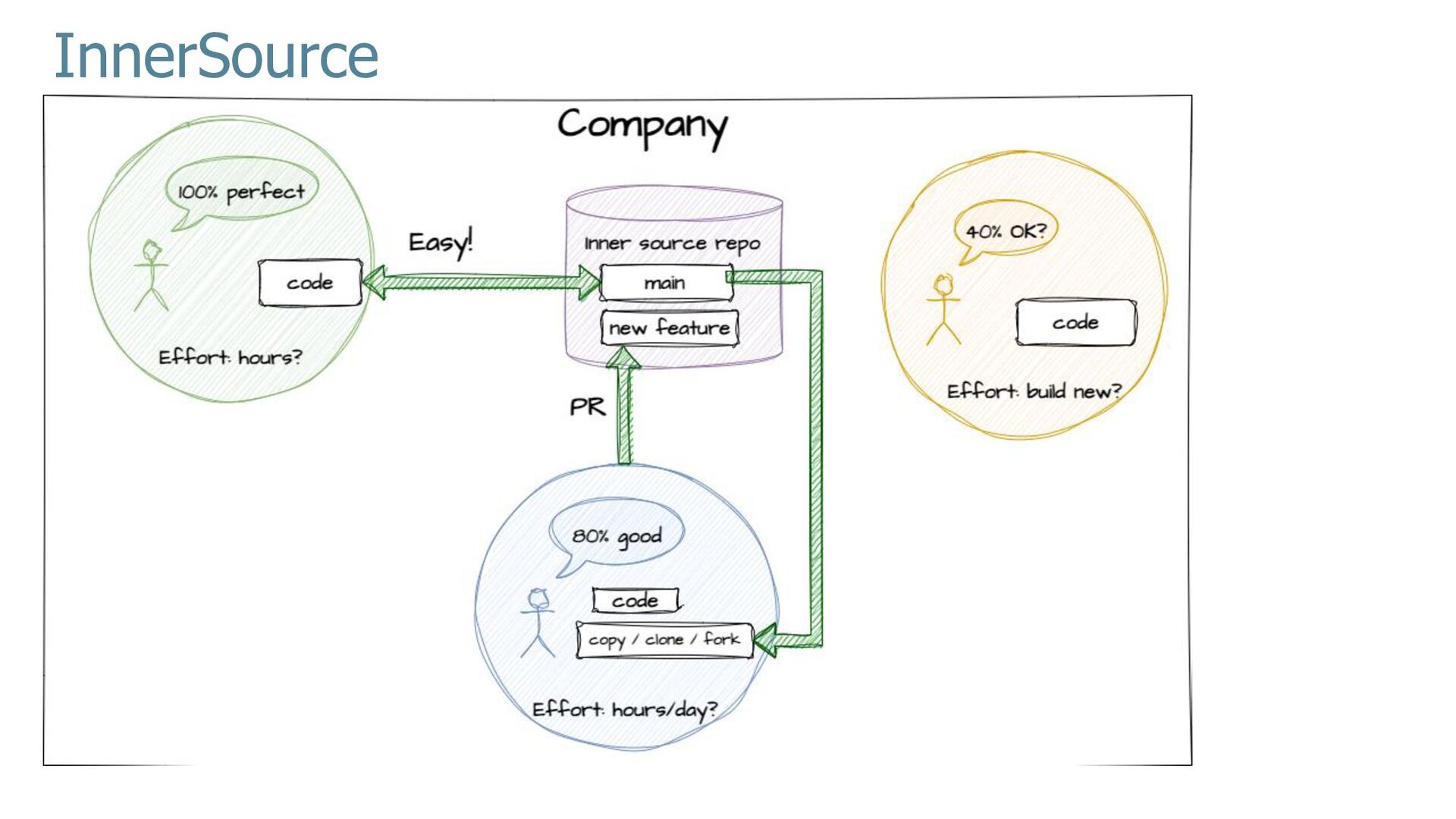 InnerSource

Company

100% perfect

code

Effort: hours?

Easy!

Inner source repo

main

new feature

PR

40% OK?

code

Effort: build new?

80% good

code

copy / clone / fork

Effort: hours/day?